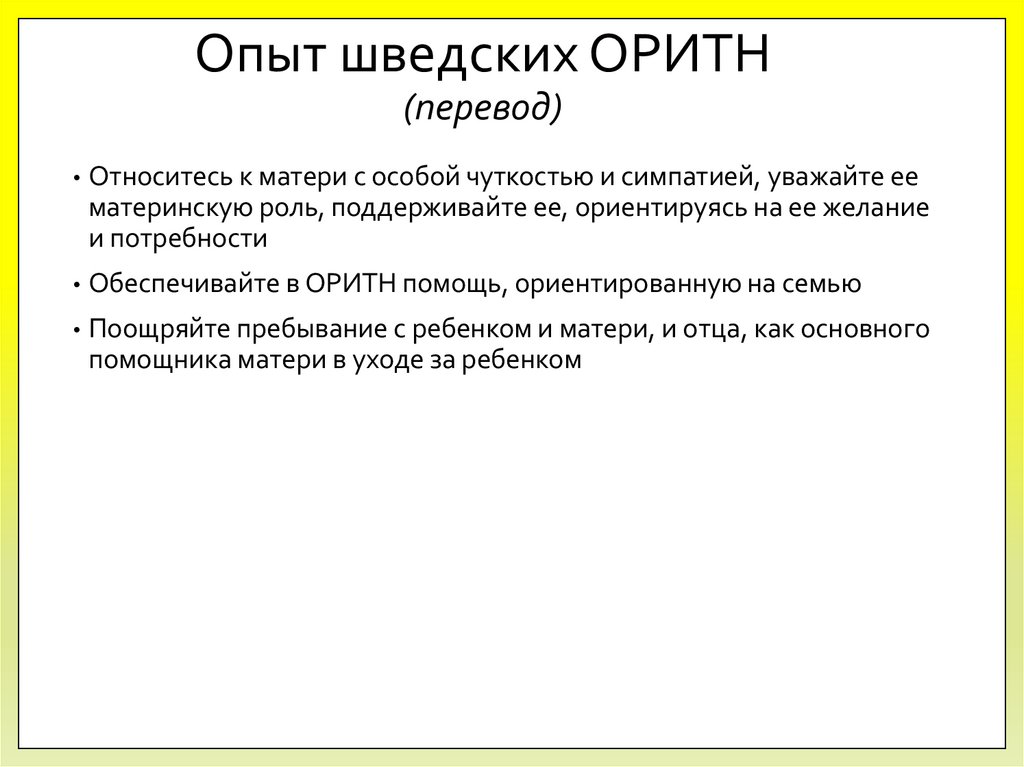 Опыт шведских ОРИТН
(перевод)

• Относитесь к матери с особой чуткостью и симпатией, уважайте ее материнскую роль, поддерживайте ее, ориентируясь на ее желание и потребности

• Обеспечивайте в ОРИТН помощь, ориентированную на семью

• Поощряйте пребывание с ребенком и матери, и отца, как основного помощника матери в уходе за ребенком